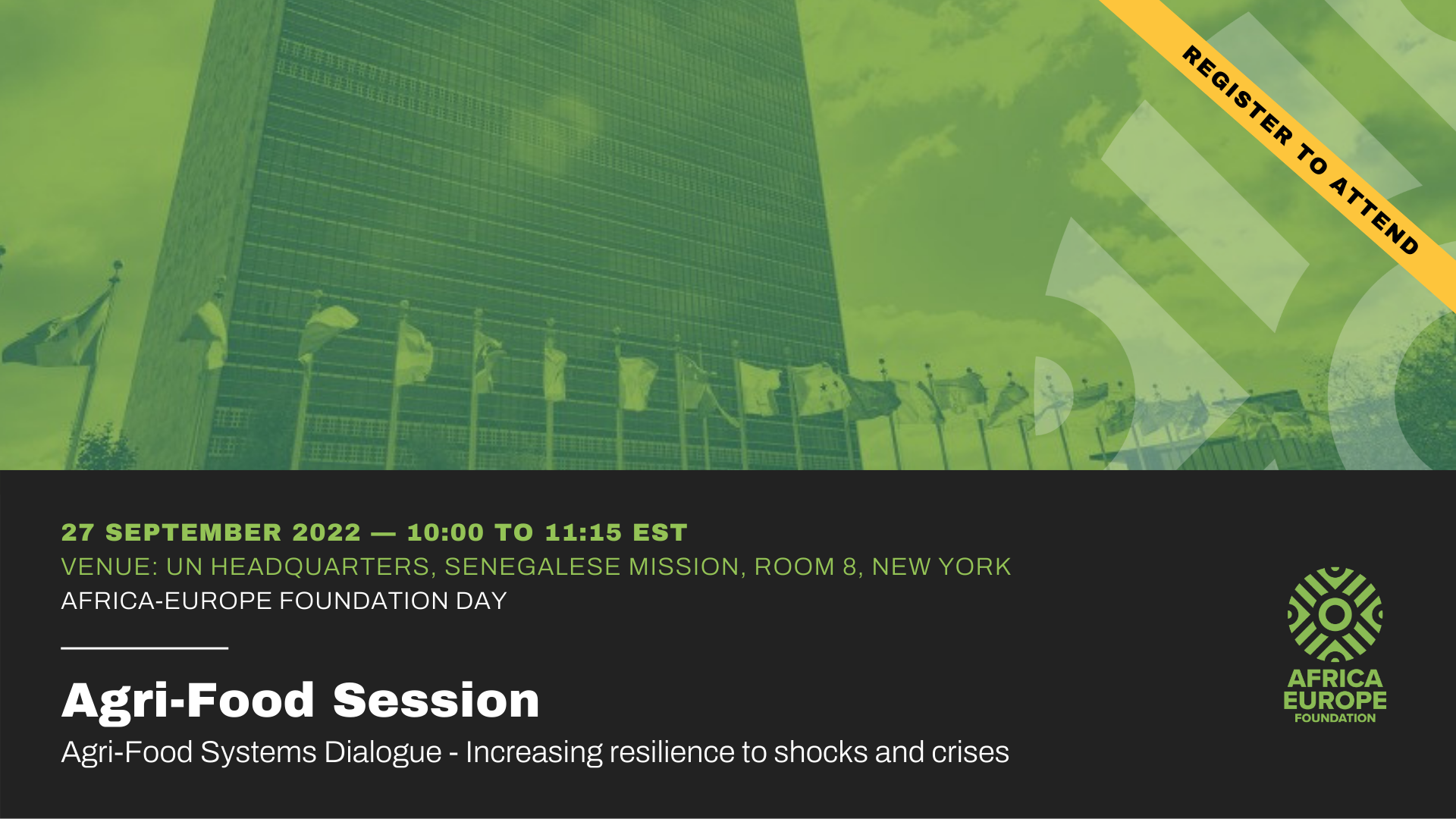 REGISTER TO ATTEND

27 SEPTEMBER 2022 — 10:00 TO 11:15 EST
VENUE: UN HEADQUARTERS, SENEGALESE MISSION, ROOM 8, NEW YORK
AFRICA-EUROPE FOUNDATION DAY

Agri-Food Session
Agri-Food Systems Dialogue - Increasing resilience to shocks and crises

AFRICA EUROPE FOUNDATION